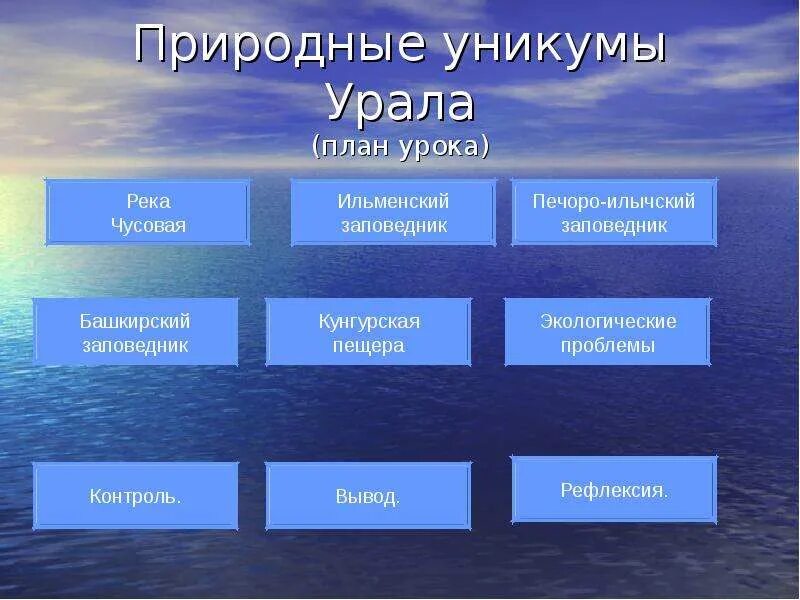 Природные уникумы Урала
(план урока)

Река Чусовая

Ильменский заповедник

Печоро-илычский заповедник

Башкирский заповедник

Кунгурская пещера

Экологические проблемы

Контроль.

Вывод.

Рефлексия.